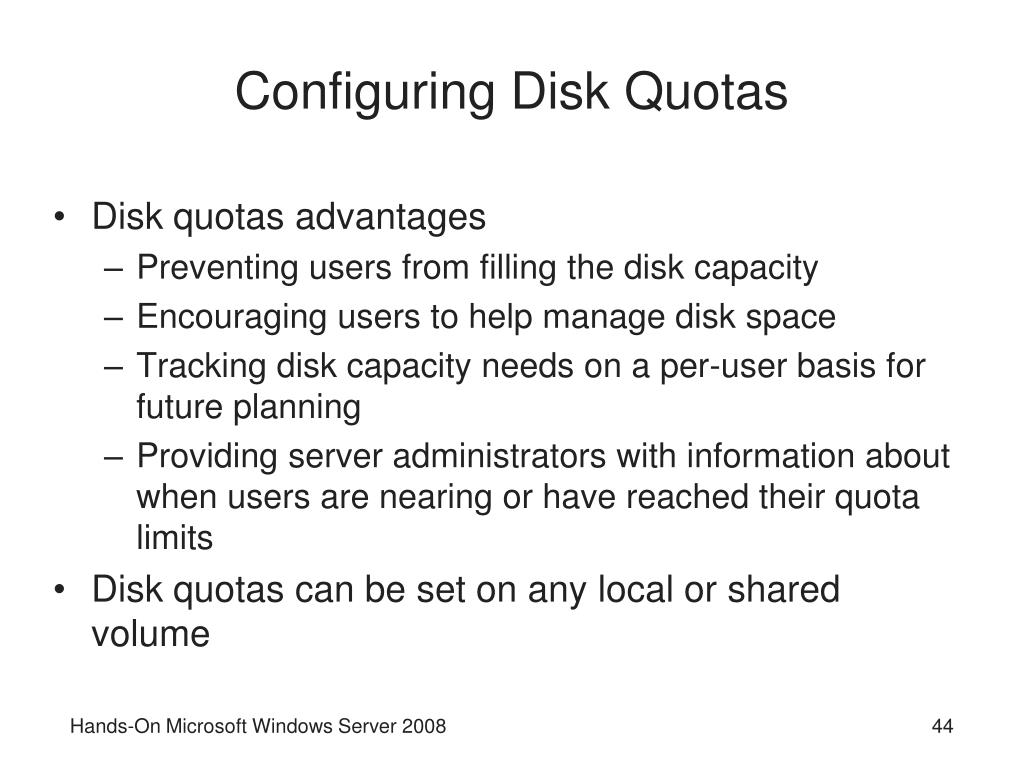 Configuring Disk Quotas

• Disk quotas advantages
  – Preventing users from filling the disk capacity
  – Encouraging users to help manage disk space
  – Tracking disk capacity needs on a per-user basis for future planning
  – Providing server administrators with information about when users are nearing or have reached their quota limits
• Disk quotas can be set on any local or shared volume

Hands-On Microsoft Windows Server 2008

44